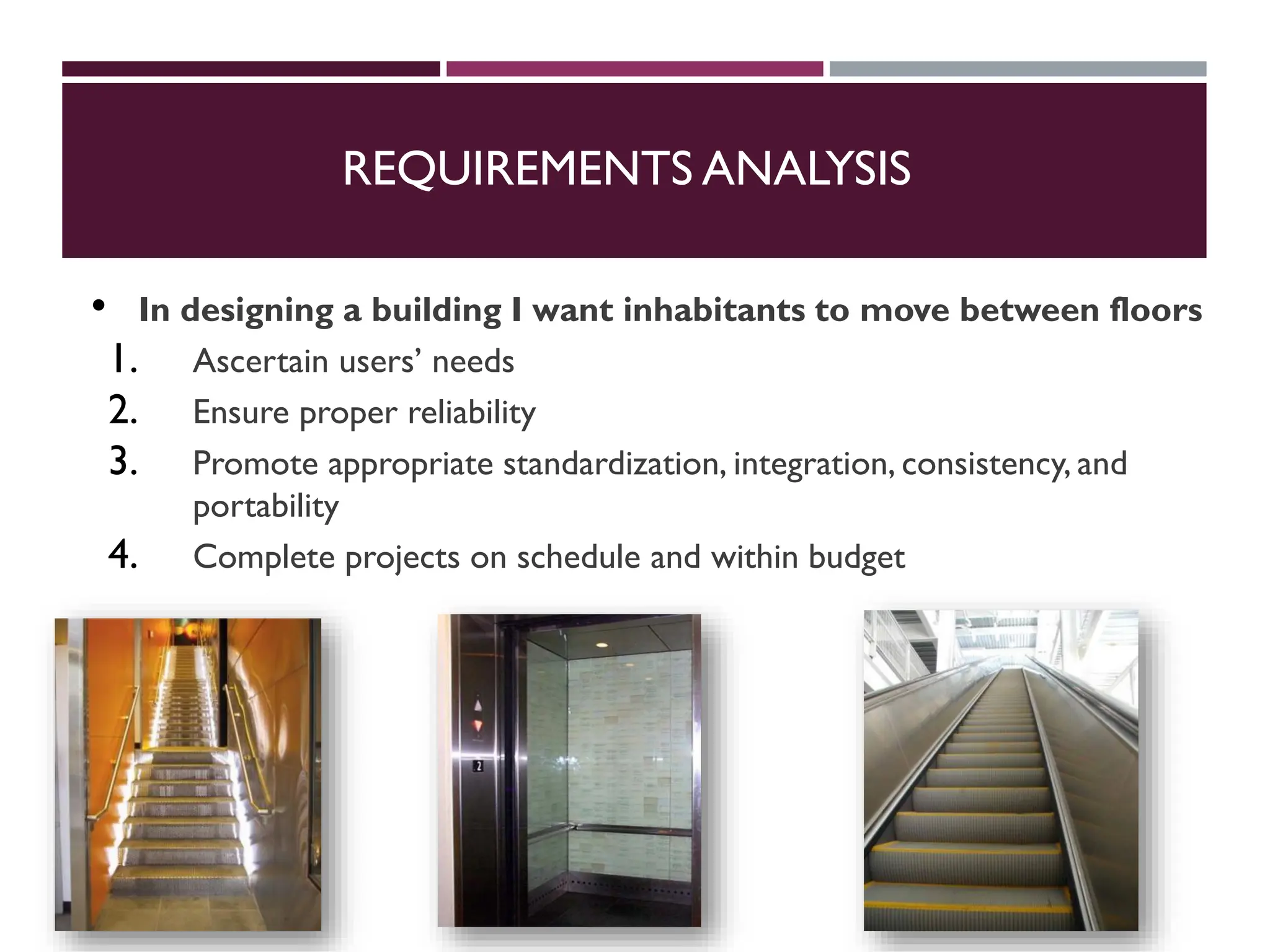 REQUIREMENTS ANALYSIS

• In designing a building I want inhabitants to move between floors

1. Ascertain users' needs
2. Ensure proper reliability
3. Promote appropriate standardization, integration, consistency, and portability
4. Complete projects on schedule and within budget

2